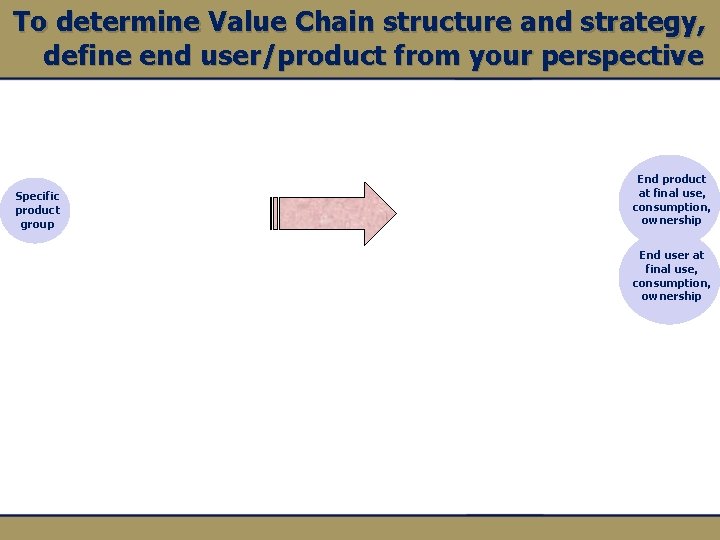 To determine Value Chain structure and strategy, define end user/product from your perspective

Specific product group

End product at final use, consumption, ownership

End user at final use, consumption, ownership